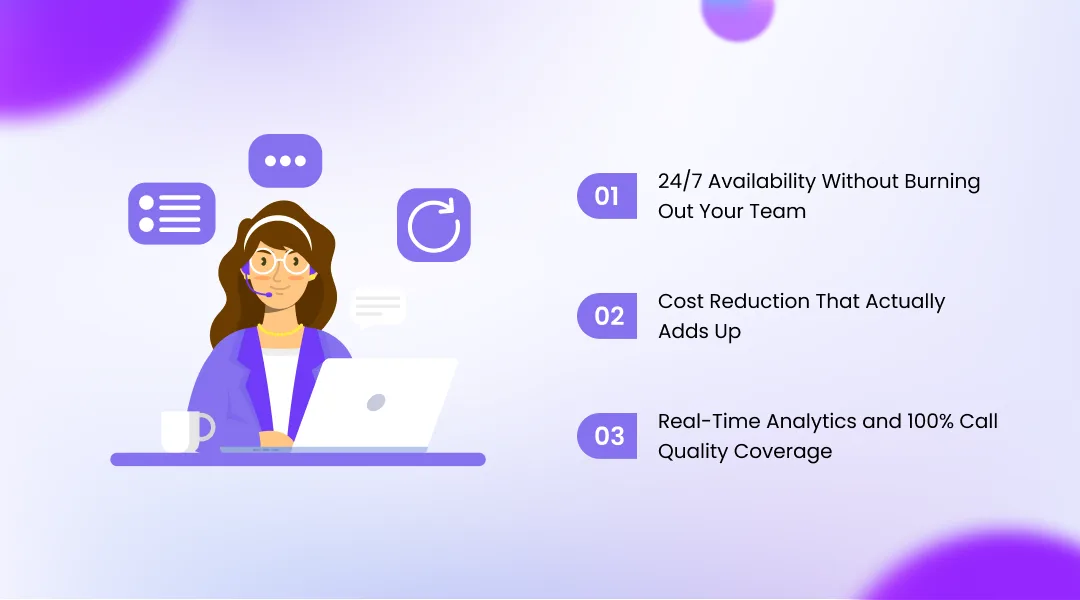 01 24/7 Availability Without Burning Out Your Team

02 Cost Reduction That Actually Adds Up

03 Real-Time Analytics and 100% Call Quality Coverage